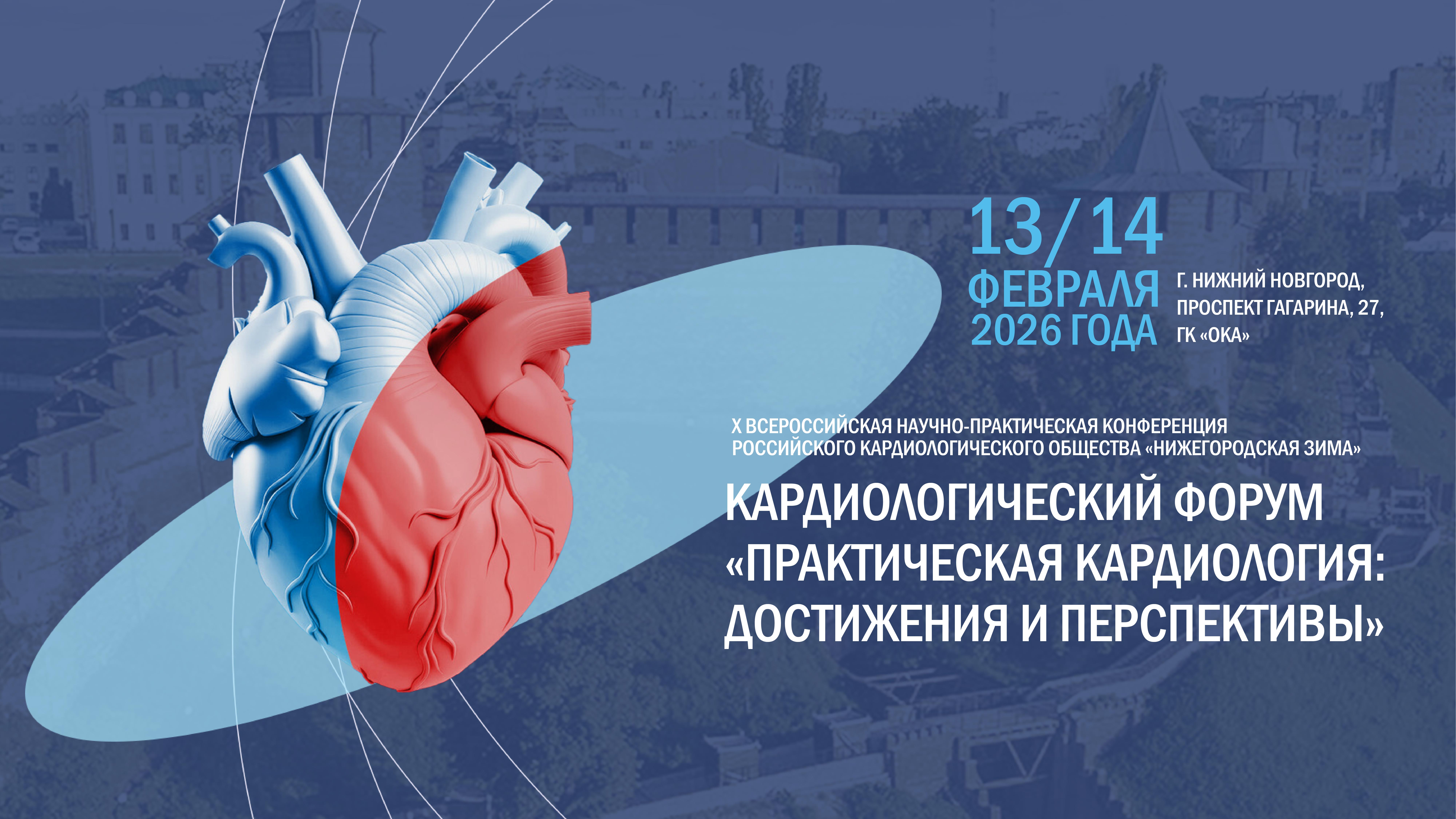 13/14
ФЕВРАЛЯ
2026 ГОДА

Г. НИЖНИЙ НОВГОРОД,
ПРОСПЕКТ ГАГАРИНА, 27,
ГК «ОКА»

X ВСЕРОССИЙСКАЯ НАУЧНО-ПРАКТИЧЕСКАЯ КОНФЕРЕНЦИЯ
РОССИЙСКОГО КАРДИОЛОГИЧЕСКОГО ОБЩЕСТВА «НИЖЕГОРОДСКАЯ ЗИМА»

КАРДИОЛОГИЧЕСКИЙ ФОРУМ
«ПРАКТИЧЕСКАЯ КАРДИОЛОГИЯ:
ДОСТИЖЕНИЯ И ПЕРСПЕКТИВЫ»